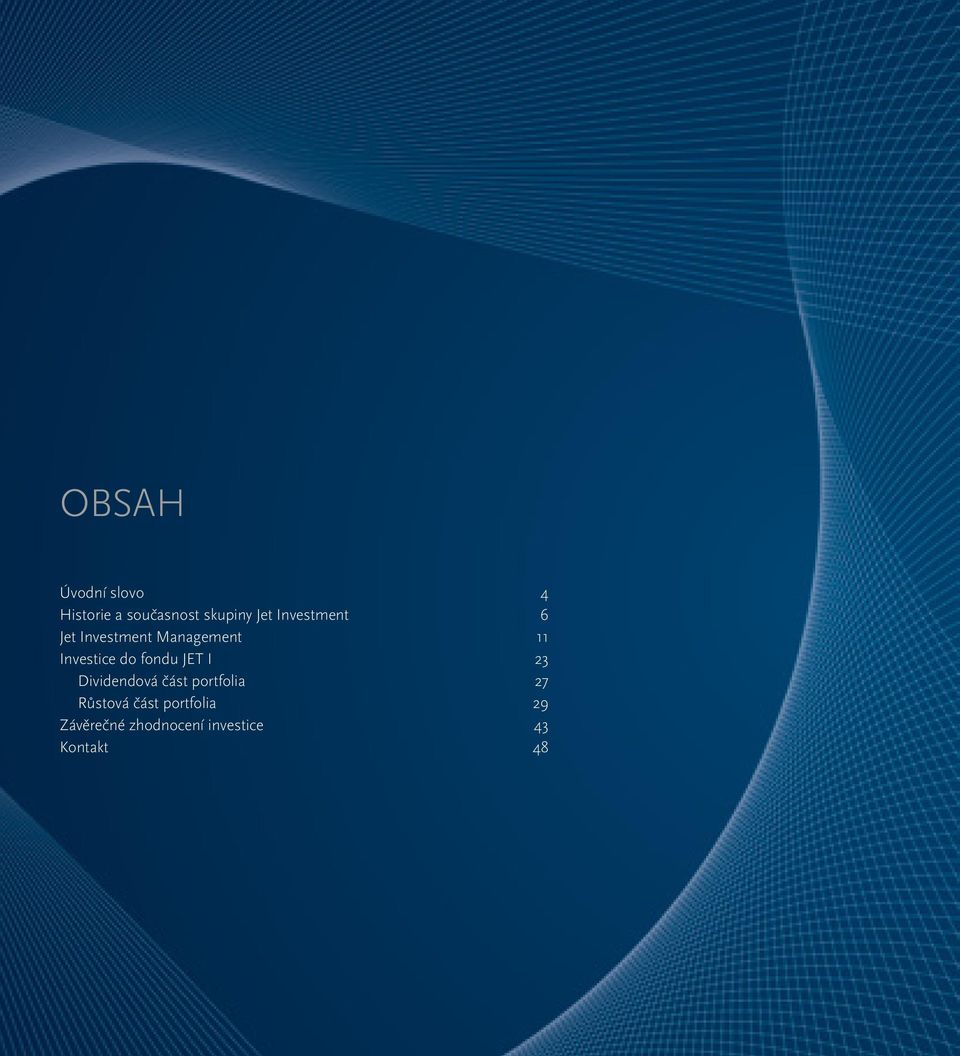 OBSAH

Úvodní slovo 4
Historie a současnost skupiny Jet Investment 6
Jet Investment Management 11
Investice do fondu JET I 23
Dividendová část portfolia 27
Růstová část portfolia 29
Závěrečné zhodnocení investice 43
Kontakt 48